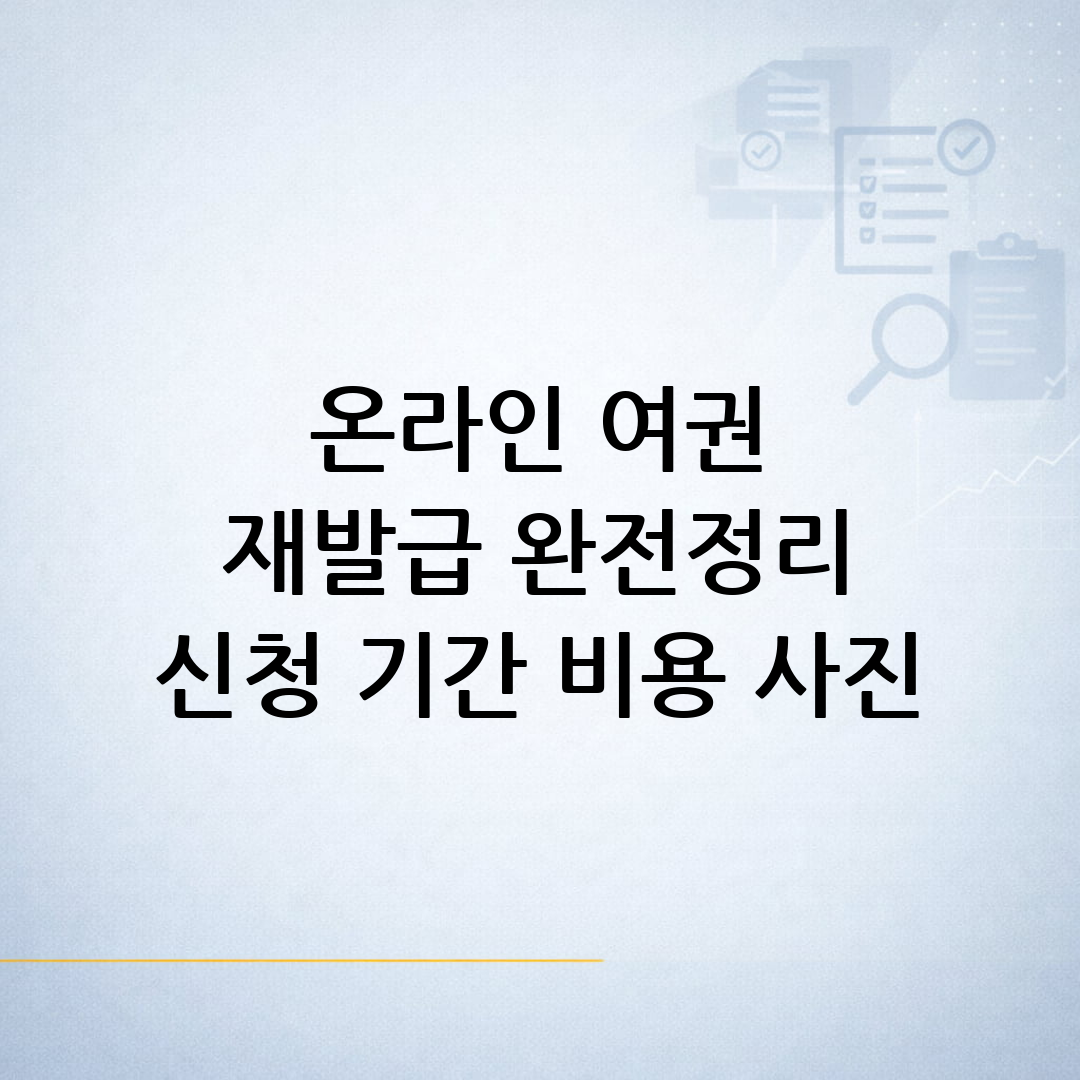 온라인 여권
재발급 완전정리
신청 기간 비용 사진